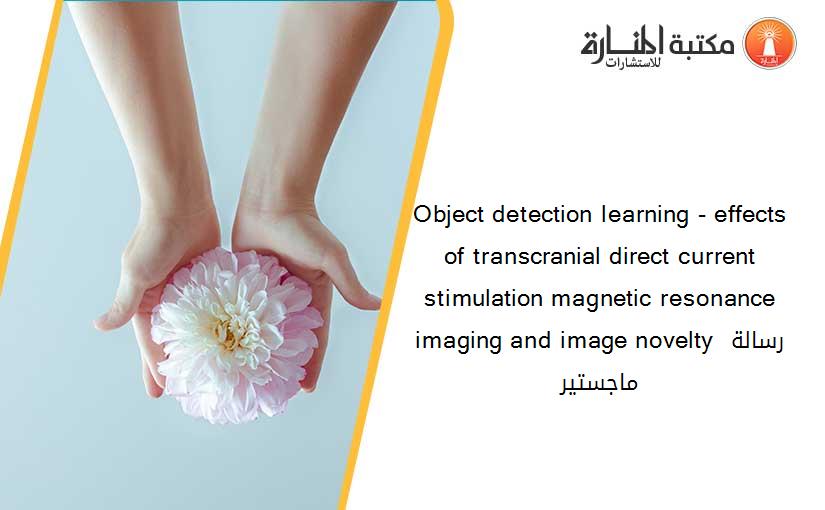 مكتبة المنارة للاستشارات

Object detection learning - effects of transcranial direct current stimulation magnetic resonance imaging and image novelty رسالة ماجستير